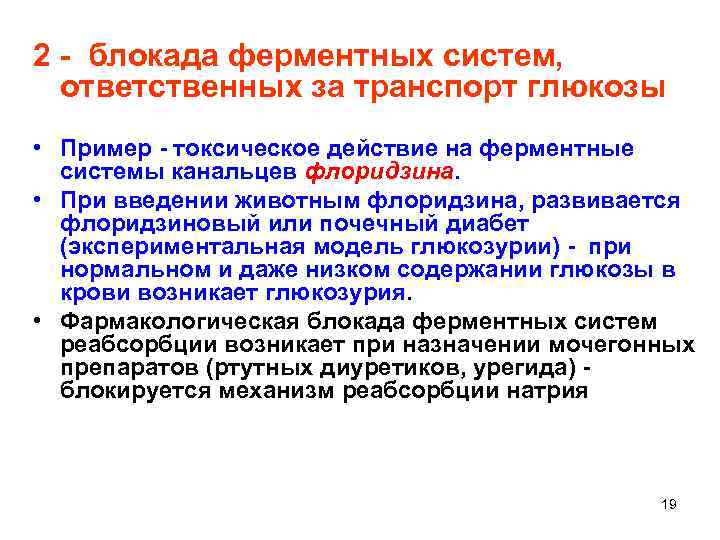 2 - блокада ферментных систем, ответственных за транспорт глюкозы

• Пример - токсическое действие на ферментные системы канальцев флоридзина.
• При введении животным флоридзина, развивается флоридзиновый или почечный диабет (экспериментальная модель глюкозурии) - при нормальном и даже низком содержании глюкозы в крови возникает глюкозурия.
• Фармакологическая блокада ферментных систем реабсорбции возникает при назначении мочегонных препаратов (ртутных диуретиков, урегида) - блокируется механизм реабсорбции натрия

19